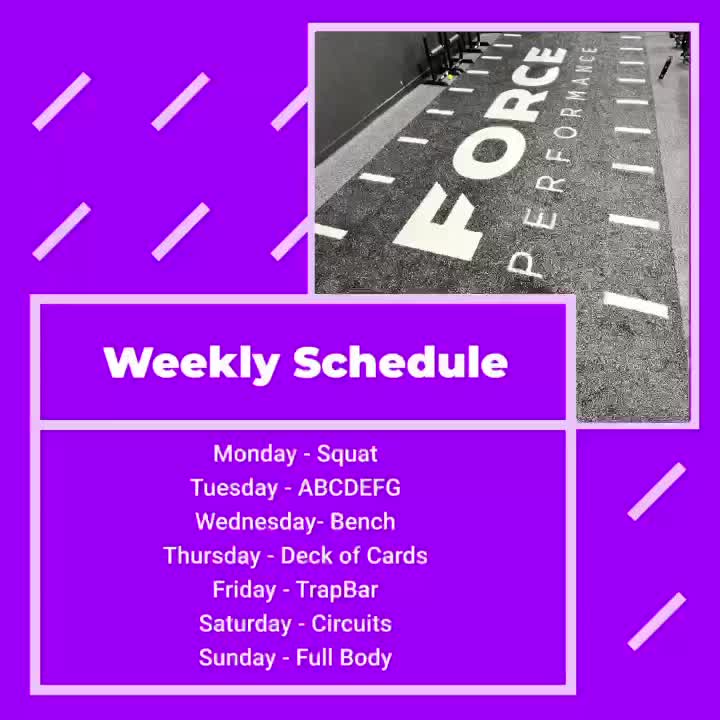 FORCE
PERFORMANCE

Weekly Schedule

Monday - Squat
Tuesday - ABCDEFG
Wednesday- Bench
Thursday - Deck of Cards
Friday - TrapBar
Saturday - Circuits
Sunday - Full Body